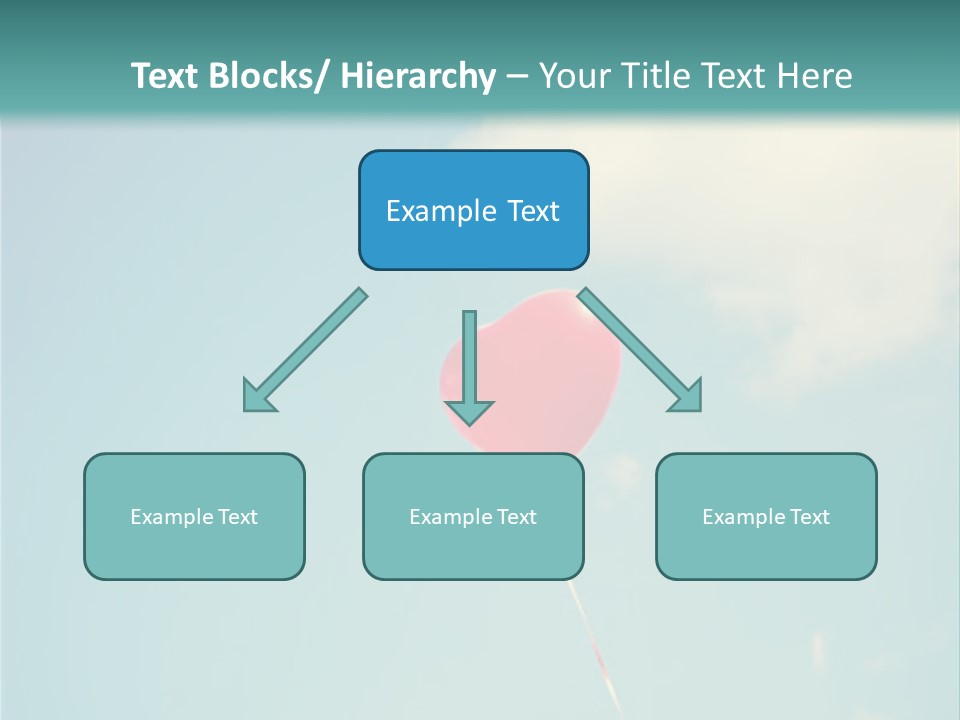 Text Blocks/ Hierarchy – Your Title Text Here

Example Text

Example Text

Example Text

Example Text